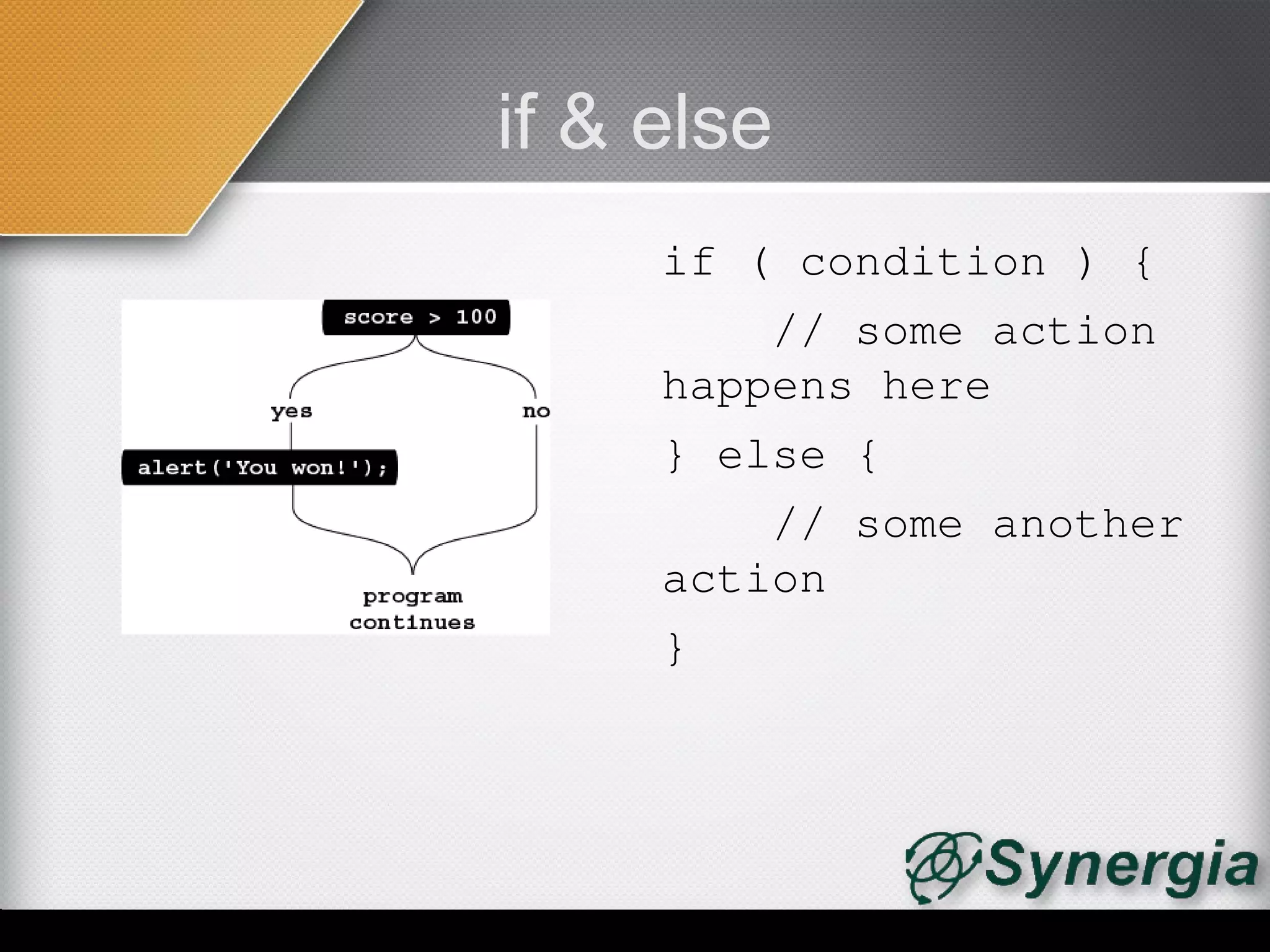 if & else

score > 100

yes

no

alert('You won!');

program continues

if ( condition ) {
// some action happens here
} else {
// some another action
}

Synergia